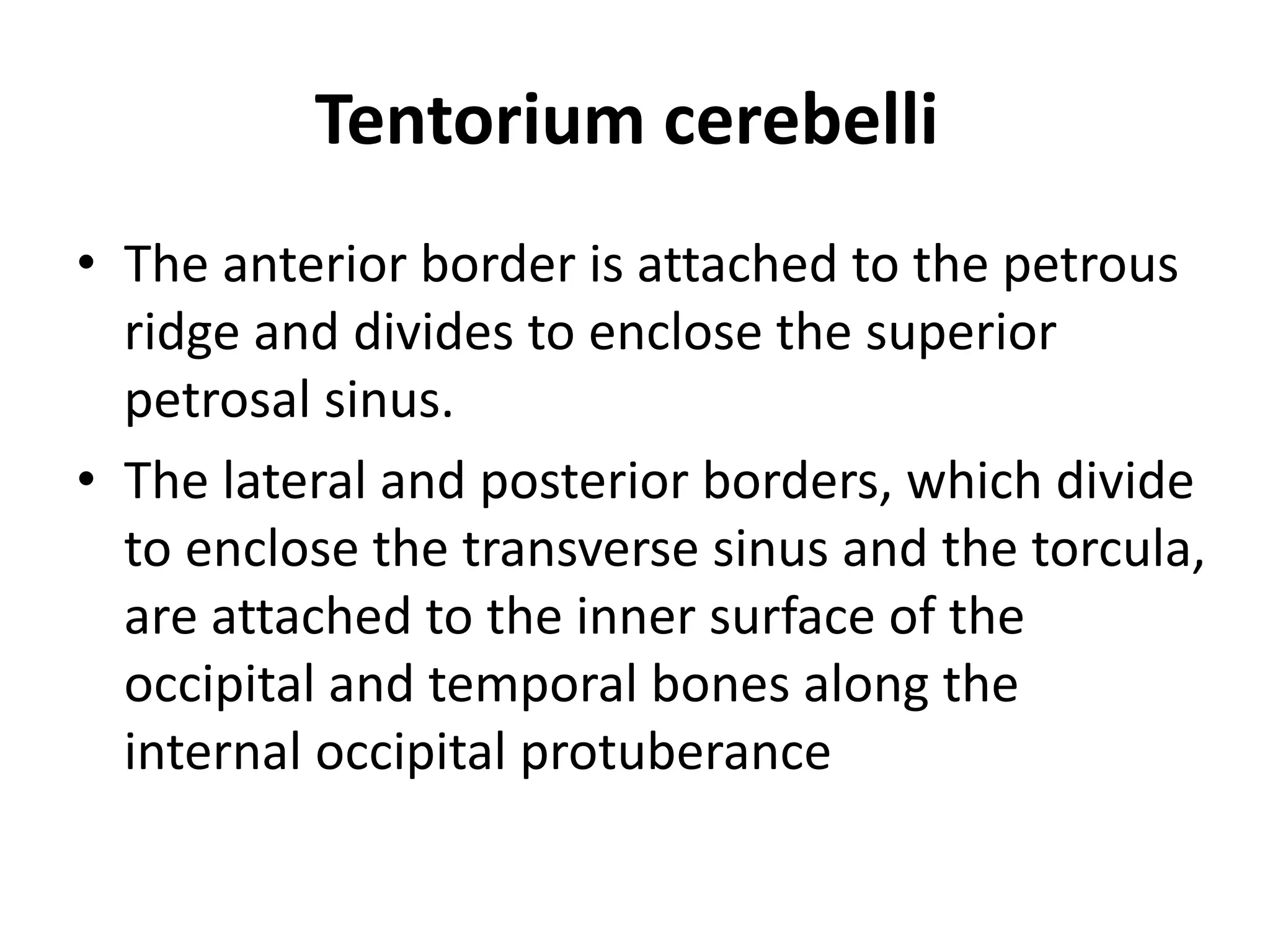 Tentorium cerebelli

• The anterior border is attached to the petrous ridge and divides to enclose the superior petrosal sinus.
• The lateral and posterior borders, which divide to enclose the transverse sinus and the torcula, are attached to the inner surface of the occipital and temporal bones along the internal occipital protuberance